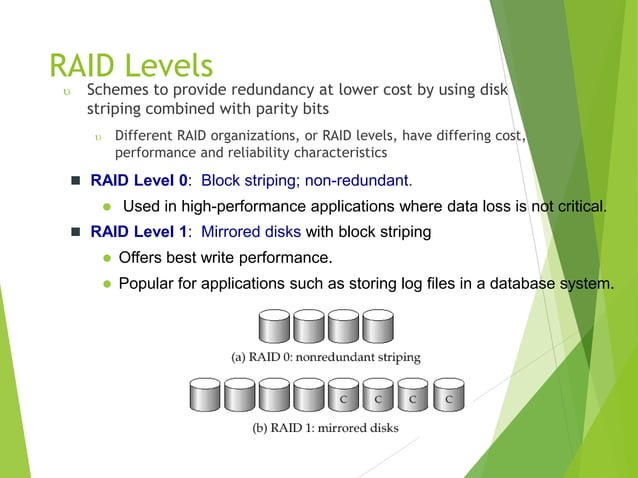 RAID Levels

Schemes to provide redundancy at lower cost by using disk striping combined with parity bits

Different RAID organizations, or RAID levels, have differing cost, performance and reliability characteristics

RAID Level 0: Block striping; non-redundant.

Used in high-performance applications where data loss is not critical.

RAID Level 1: Mirrored disks with block striping

Offers best write performance.

Popular for applications such as storing log files in a database system.

(a) RAID 0: nonredundant striping

C C C C

(b) RAID 1: mirrored disks